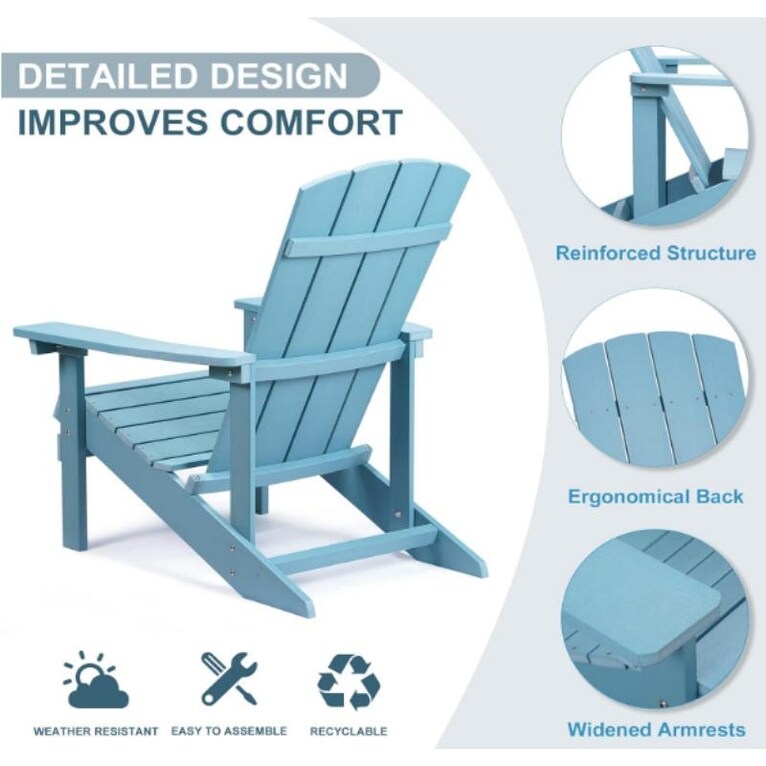 DETAILED DESIGN
IMPROVES COMFORT

Reinforced Structure

Ergonomical Back

Widened Armrests

WEATHER RESISTANT
EASY TO ASSEMBLE
RECYCLABLE